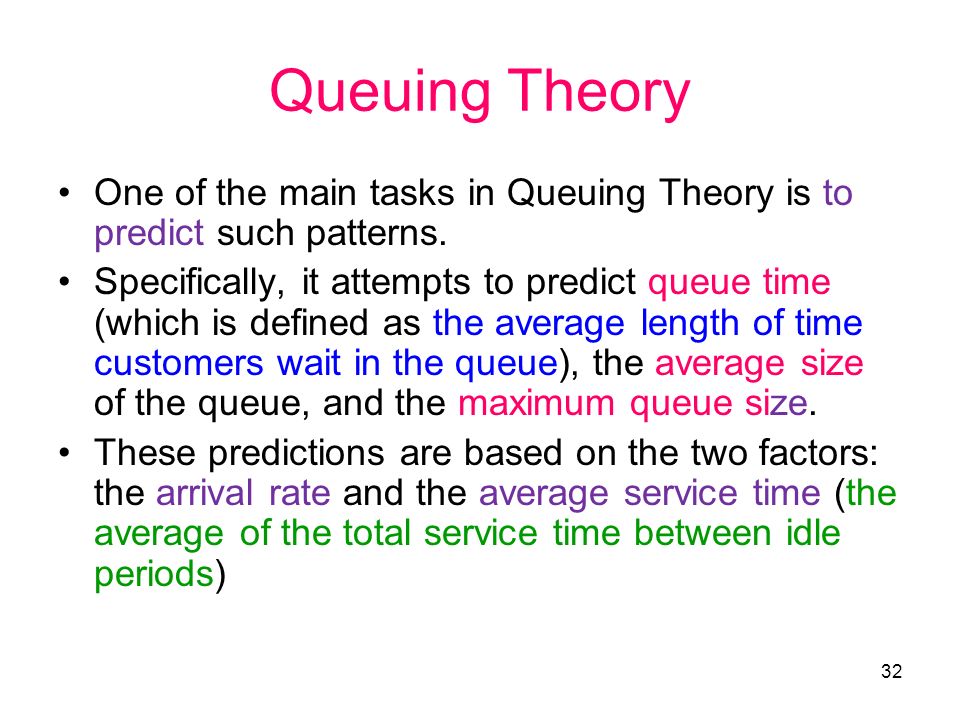 Queuing Theory

• One of the main tasks in Queuing Theory is to predict such patterns.

• Specifically, it attempts to predict queue time (which is defined as the average length of time customers wait in the queue), the average size of the queue, and the maximum queue size.

• These predictions are based on the two factors: the arrival rate and the average service time (the average of the total service time between idle periods)

32